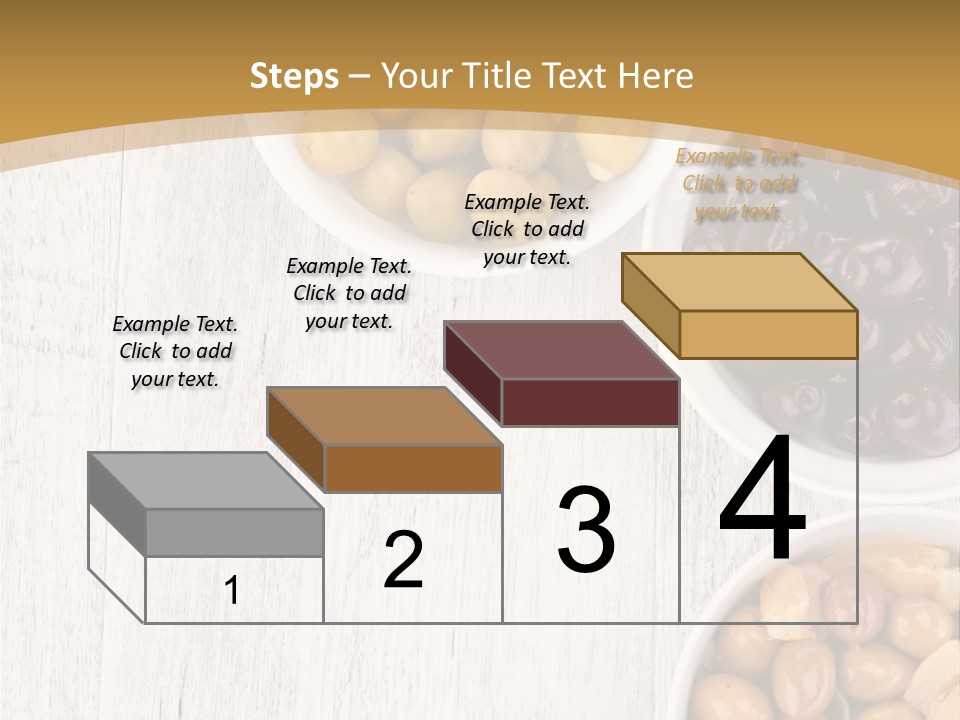 Steps – Your Title Text Here

Example Text. Click to add your text.

Example Text. Click to add your text.

Example Text. Click to add your text.

Example Text. Click to add your text.

1

2

3

4